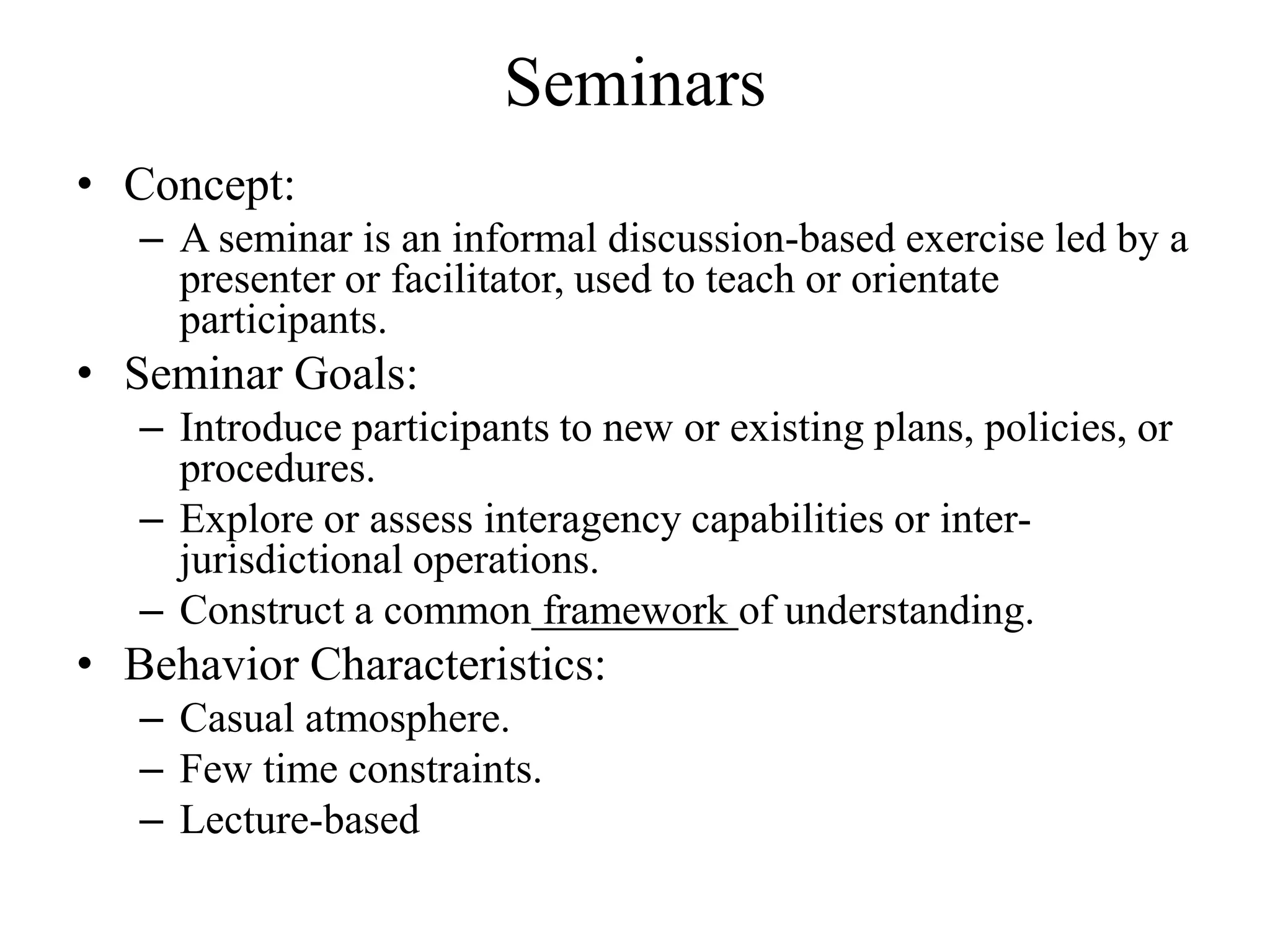 Seminars

• Concept:
– A seminar is an informal discussion-based exercise led by a presenter or facilitator, used to teach or orientate participants.
• Seminar Goals:
– Introduce participants to new or existing plans, policies, or procedures.
– Explore or assess interagency capabilities or inter-jurisdictional operations.
– Construct a common framework of understanding.
• Behavior Characteristics:
– Casual atmosphere.
– Few time constraints.
– Lecture-based